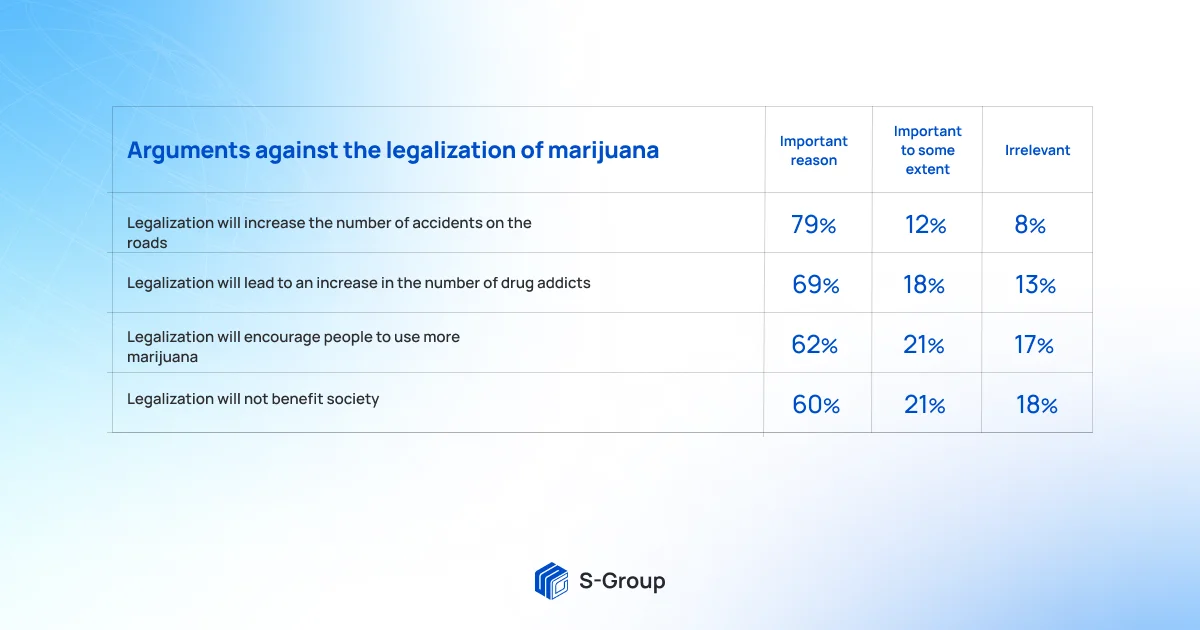 | Arguments against the legalization of marijuana | Important reason | Important to some extent | Irrelevant |
|---|---|---|---|
| Legalization will increase the number of accidents on the roads | 79% | 12% | 8% |
| Legalization will lead to an increase in the number of drug addicts | 69% | 18% | 13% |
| Legalization will encourage people to use more marijuana | 62% | 21% | 17% |
| Legalization will not benefit society | 60% | 21% | 18% |

S-Group